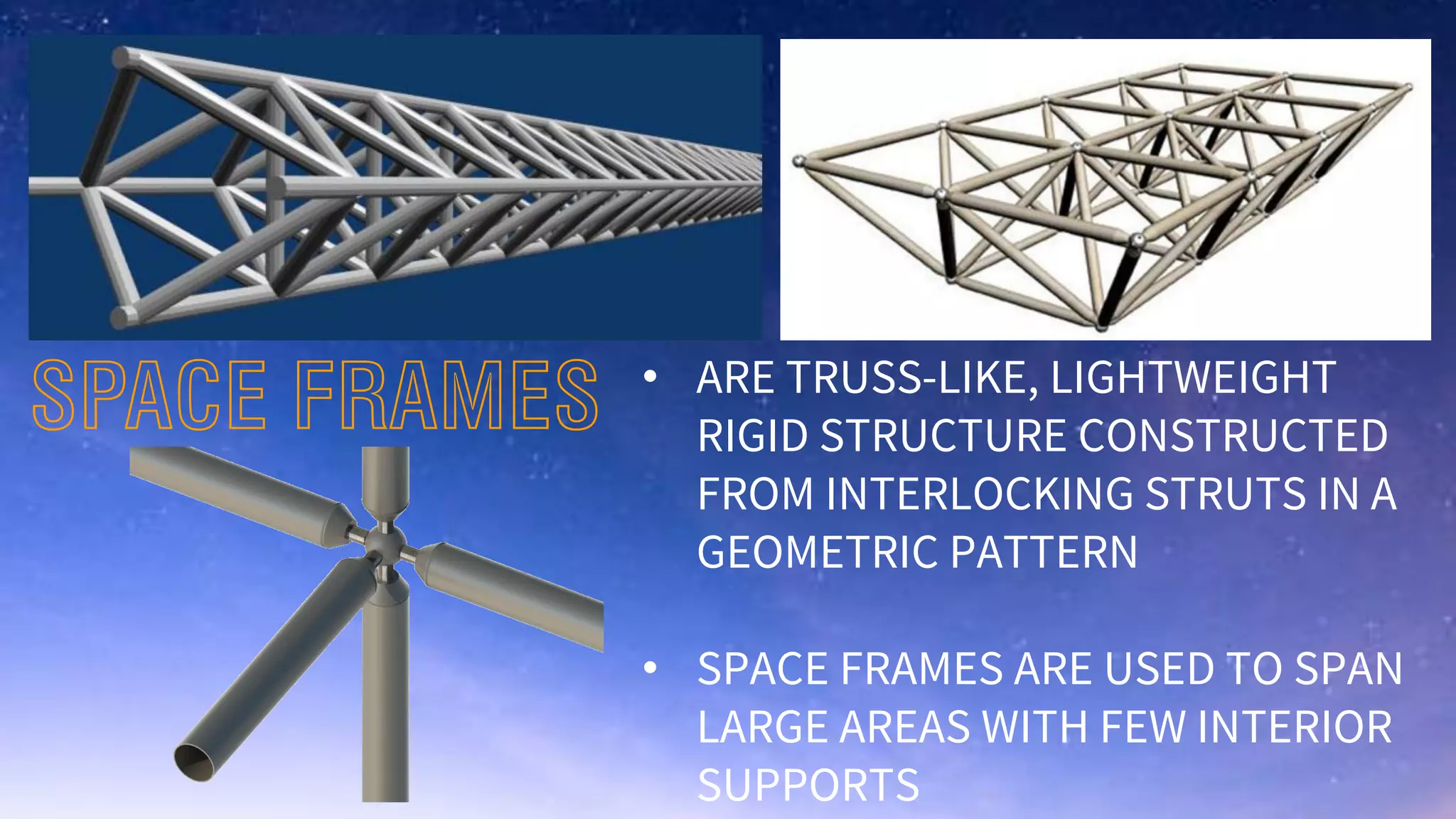 SPACE FRAMES

• ARE TRUSS-LIKE, LIGHTWEIGHT RIGID STRUCTURE CONSTRUCTED FROM INTERLOCKING STRUTS IN A GEOMETRIC PATTERN

• SPACE FRAMES ARE USED TO SPAN LARGE AREAS WITH FEW INTERIOR SUPPORTS